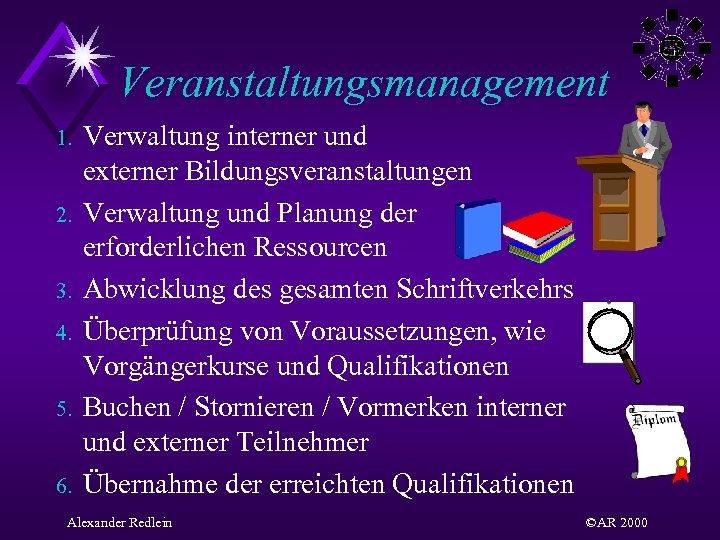 Veranstaltungsmanagement

1. Verwaltung interner und externer Bildungsveranstaltungen
2. Verwaltung und Planung der erforderlichen Ressourcen
3. Abwicklung des gesamten Schriftverkehrs
4. Überprüfung von Voraussetzungen, wie Vorgängerkurse und Qualifikationen
5. Buchen / Stornieren / Vormerken interner und externer Teilnehmer
6. Übernahme der erreichten Qualifikationen

Diplom

Alexander Redlein

©AR 2000